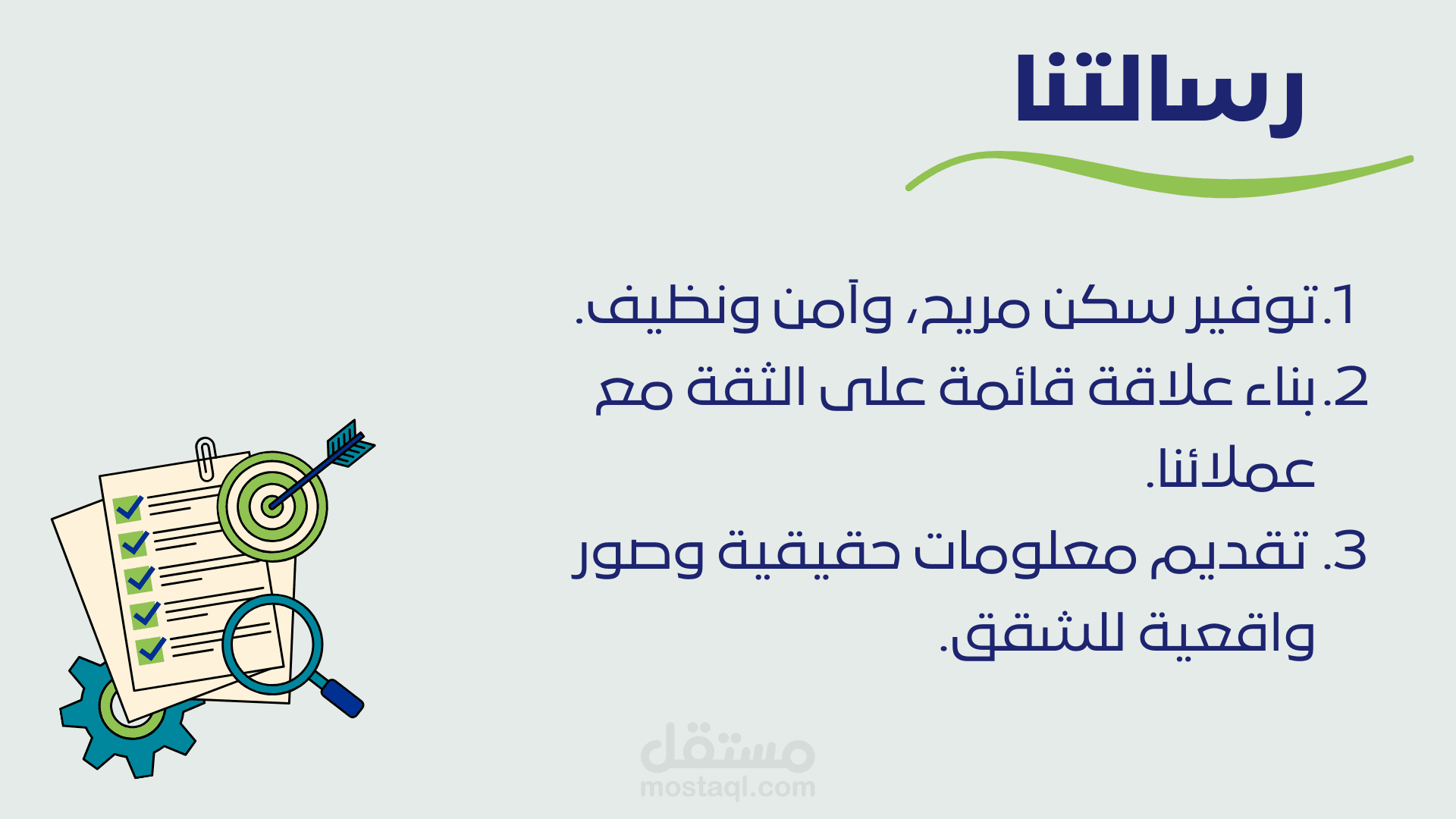 رسالتنا

1. توفير سكن مريح، وآمن ونظيف.
2. بناء علاقة قائمة على الثقة مع عملائنا.
3. تقديم معلومات حقيقية وصور واقعية للشقق.

مستقل
mostaql.com